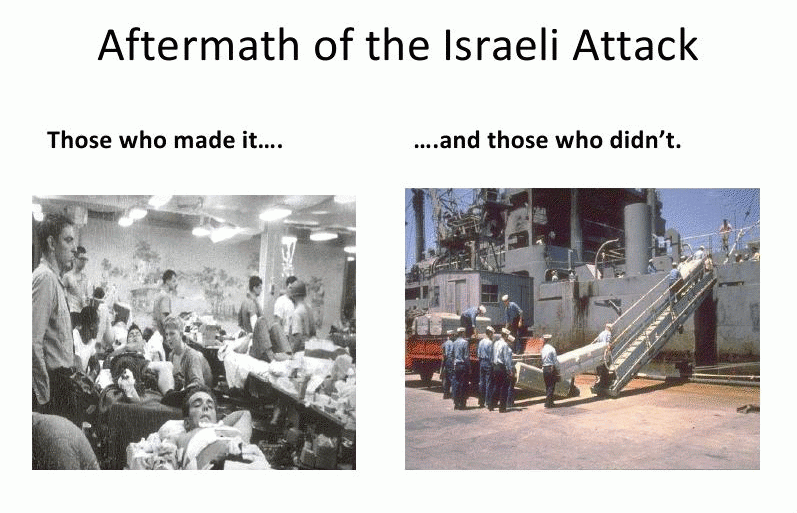 Aftermath of the Israeli Attack

Those who made it….

….and those who didn't.